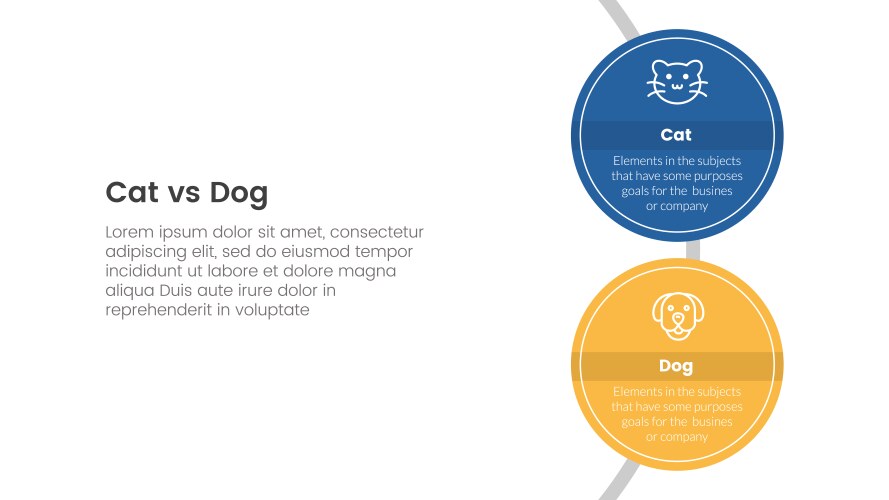 Cat vs Dog

Lorem ipsum dolor sit amet, consectetur adipiscing elit, sed do eiusmod tempor incididunt ut labore et dolore magna aliqua Duis aute irure dolor in reprehenderit in voluptate

Cat

Elements in the subjects that have some purposes goals for the busines or company

Dog

Elements in the subjects that have some purposes goals for the busines or company